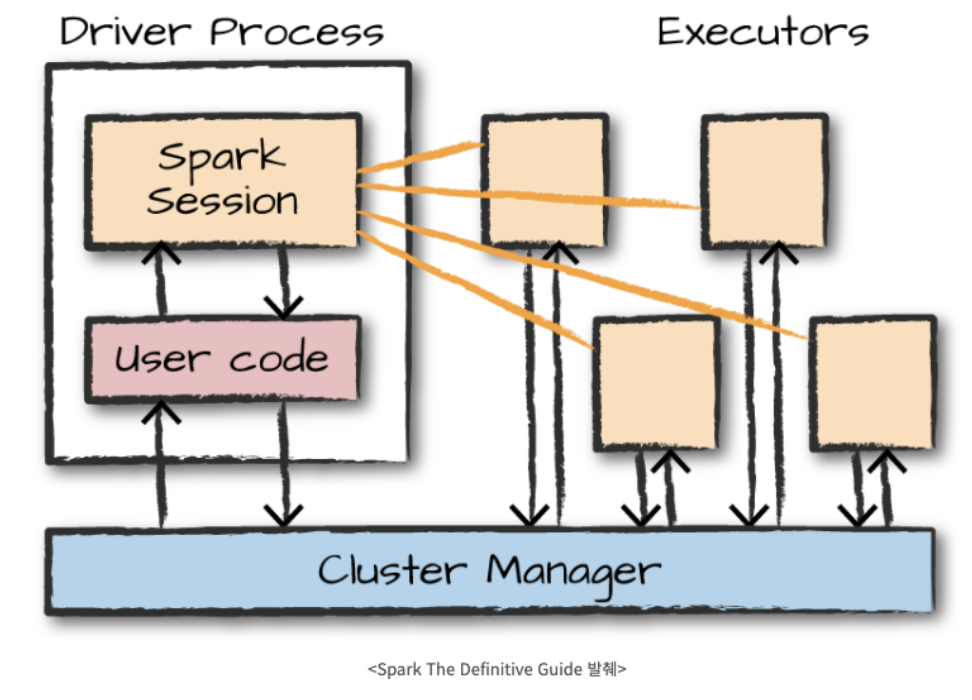 Driver Process

Executors

Spark Session

User code

Cluster Manager

<Spark The Definitive Guide 발췌>